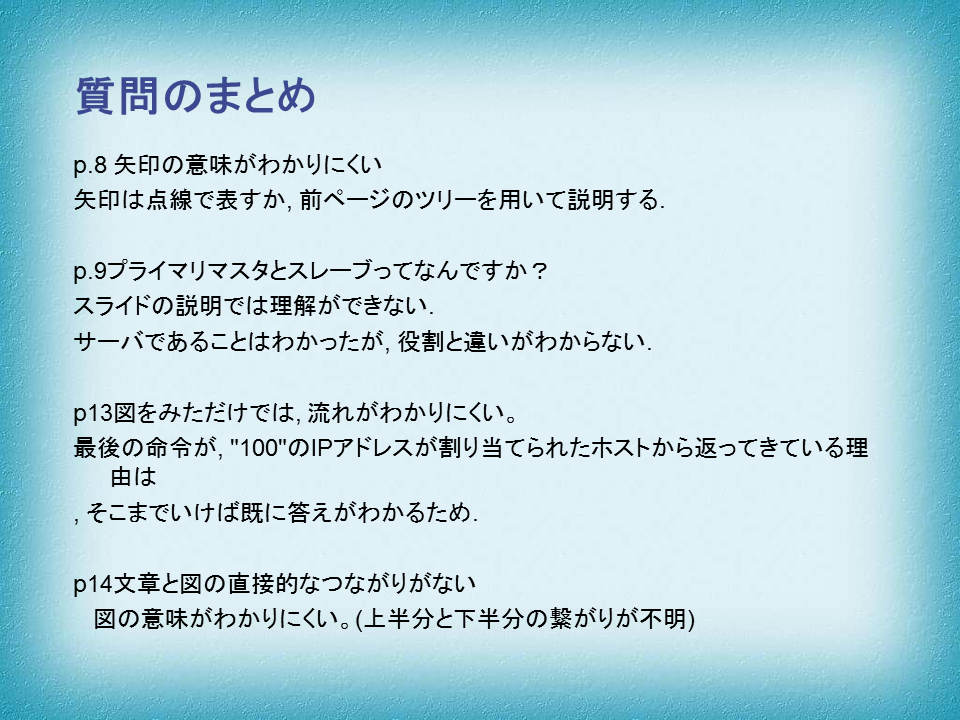 質問のまとめ

p.8 矢印の意味がわかりにくい
矢印は点線で表すか, 前ページのツリーを用いて説明する.

p.9プライマリマスタとスレーブってなんですか？
スライドの説明では理解ができない.
サーバであることはわかったが, 役割と違いがわからない.

p13図をみただけでは, 流れがわかりにくい。
最後の命令が, "100"のIPアドレスが割り当てられたホストから返ってきている理由は
, そこまでいけば既に答えがわかるため.

p14文章と図の直接的なつながりがない
図の意味がわかりにくい。(上半分と下半分の繋がりが不明)